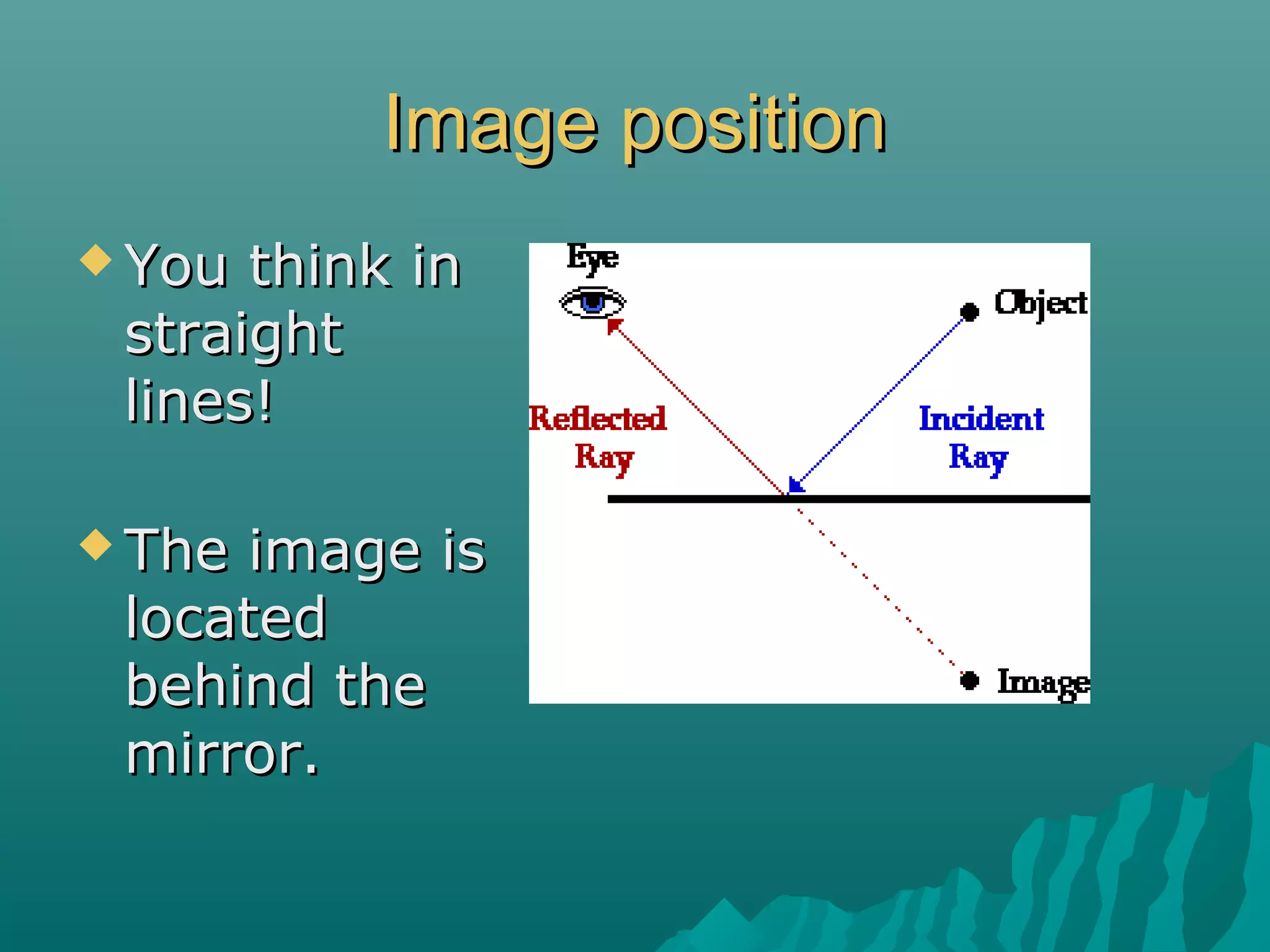 Image position

◆ You think in straight lines!

◆ The image is located behind the mirror.

Eye

Object

Reflected Ray

Incident Ray

Image